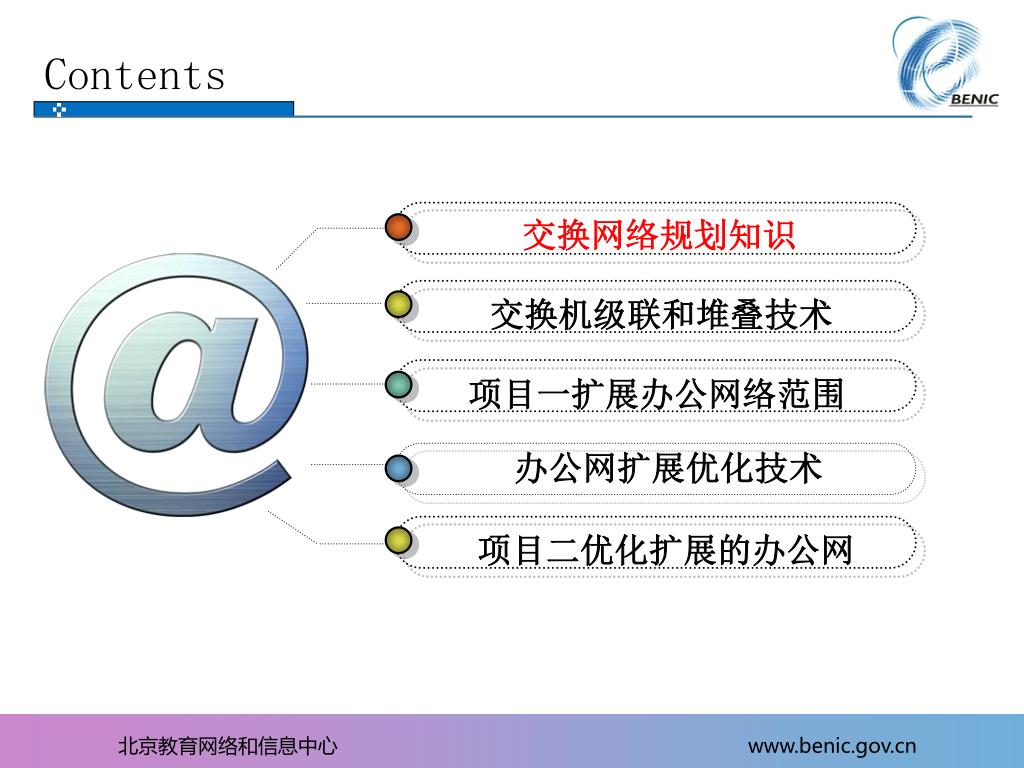 Contents

BENIC

交换网络规划知识

交换机级联和堆叠技术

项目一扩展办公网络范围

办公网扩展优化技术

项目二优化扩展的办公网

北京教育网络和信息中心

www.benic.gov.cn